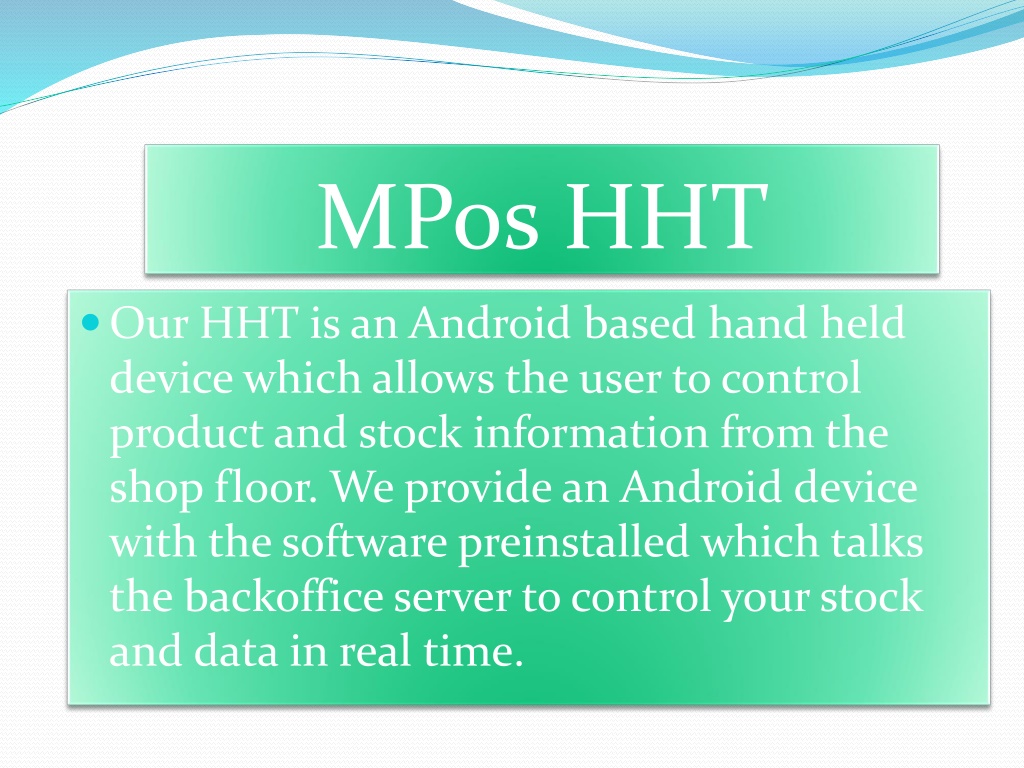 MPos HHT

Our HHT is an Android based hand held device which allows the user to control product and stock information from the shop floor. We provide an Android device with the software preinstalled which talks the backoffice server to control your stock and data in real time.